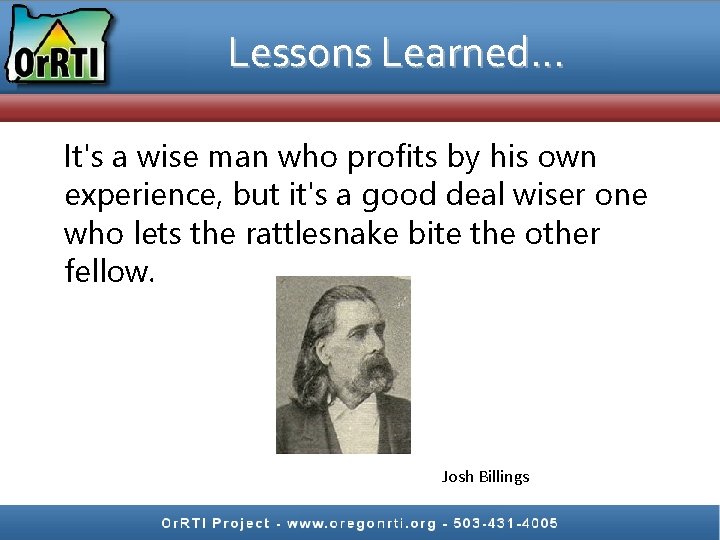 OrRTI

Lessons Learned…

It's a wise man who profits by his own experience, but it's a good deal wiser one who lets the rattlesnake bite the other fellow.

Josh Billings

OrRTI Project - www.oregonrti.org - 503-431-4005